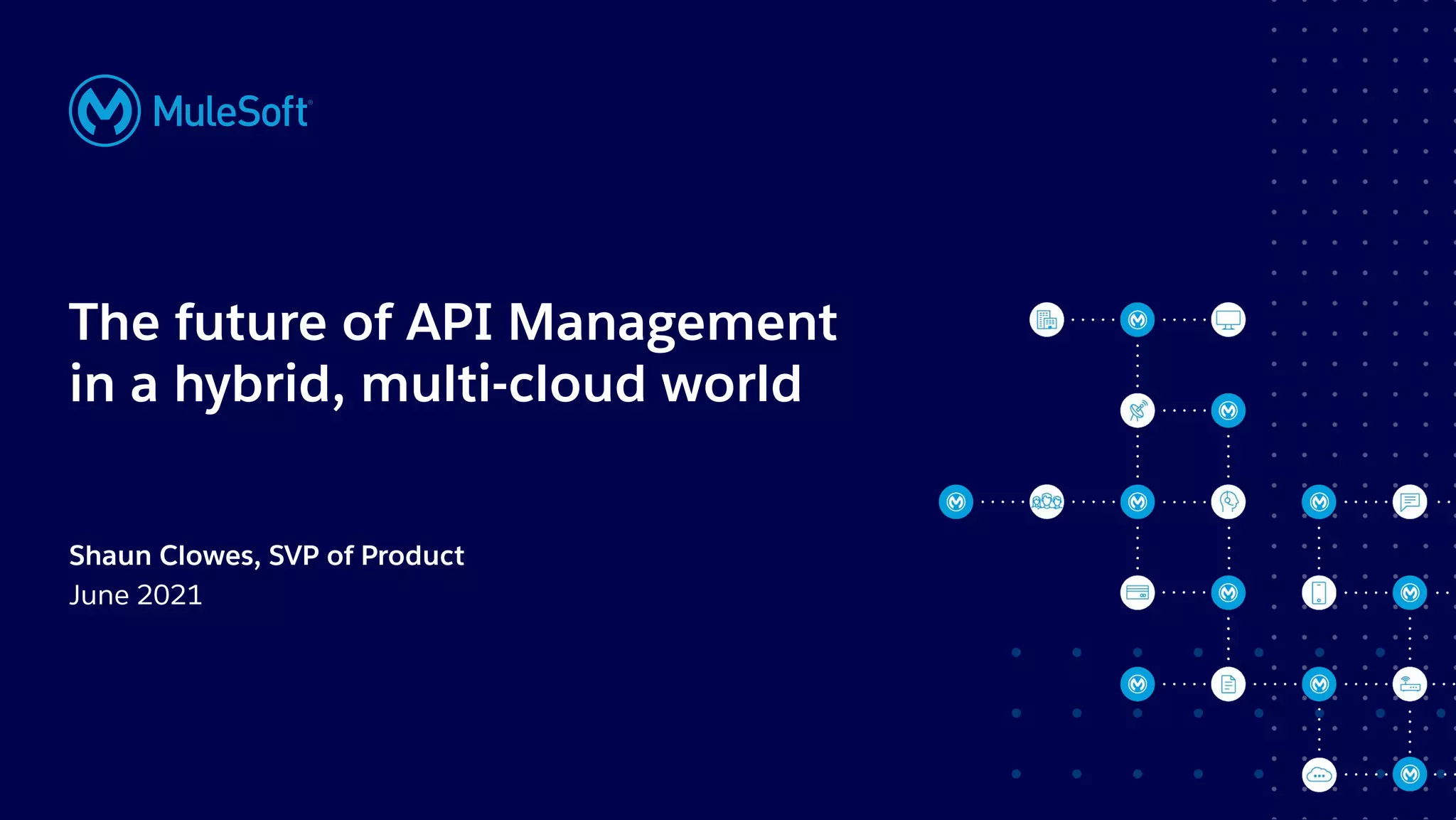 MuleSoft

The future of API Management in a hybrid, multi-cloud world

Shaun Clowes, SVP of Product
June 2021